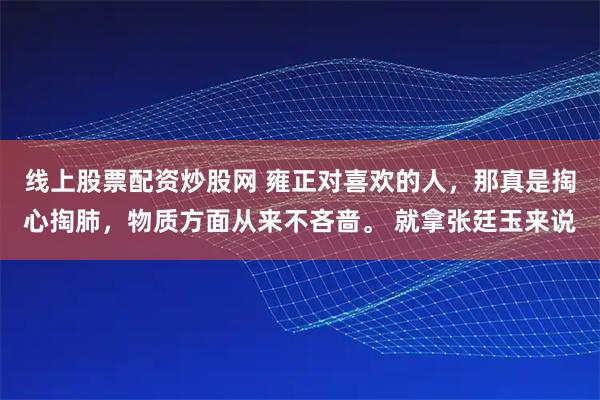 线上股票配资炒股网 雍正对喜欢的人，那真是掏心掏肺，物质方面从来不吝啬。 就拿张廷玉来说